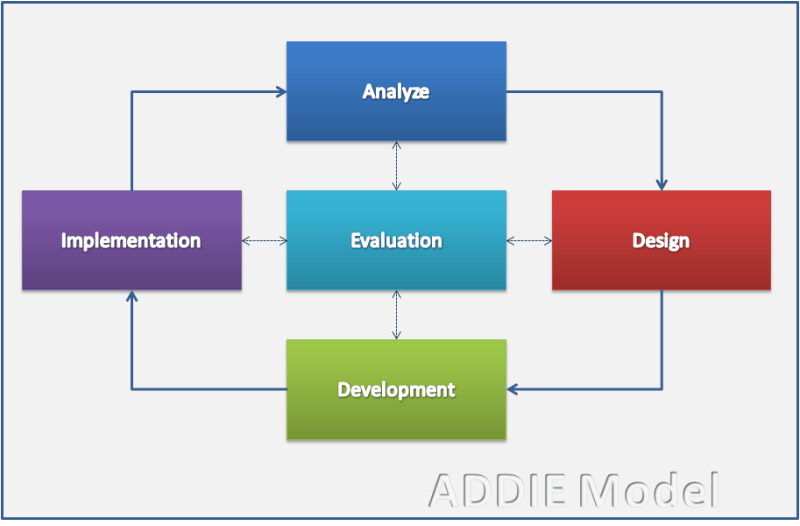 Analyze

Implementation

Evaluation

Design

Development

ADDIE Model